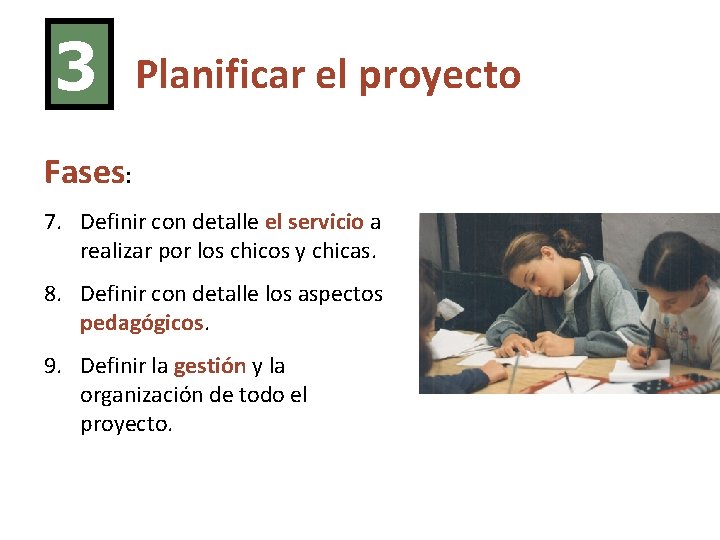 3 Planificar el proyecto

Fases:

7. Definir con detalle el servicio a realizar por los chicos y chicas.

8. Definir con detalle los aspectos pedagógicos.

9. Definir la gestión y la organización de todo el proyecto.